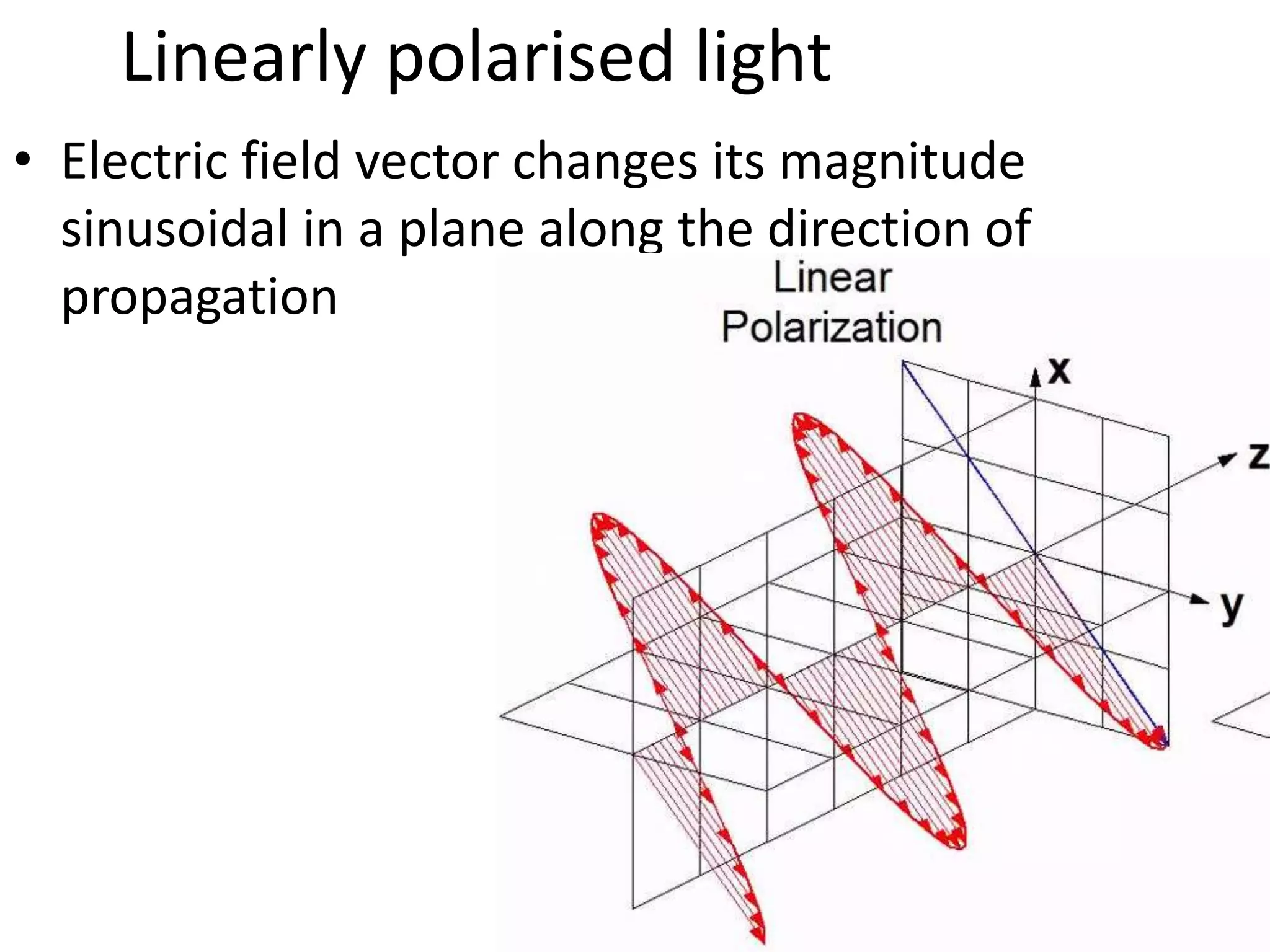 Linearly polarised light

• Electric field vector changes its magnitude sinusoidal in a plane along the direction of propagation

Linear Polarization

x

z

y